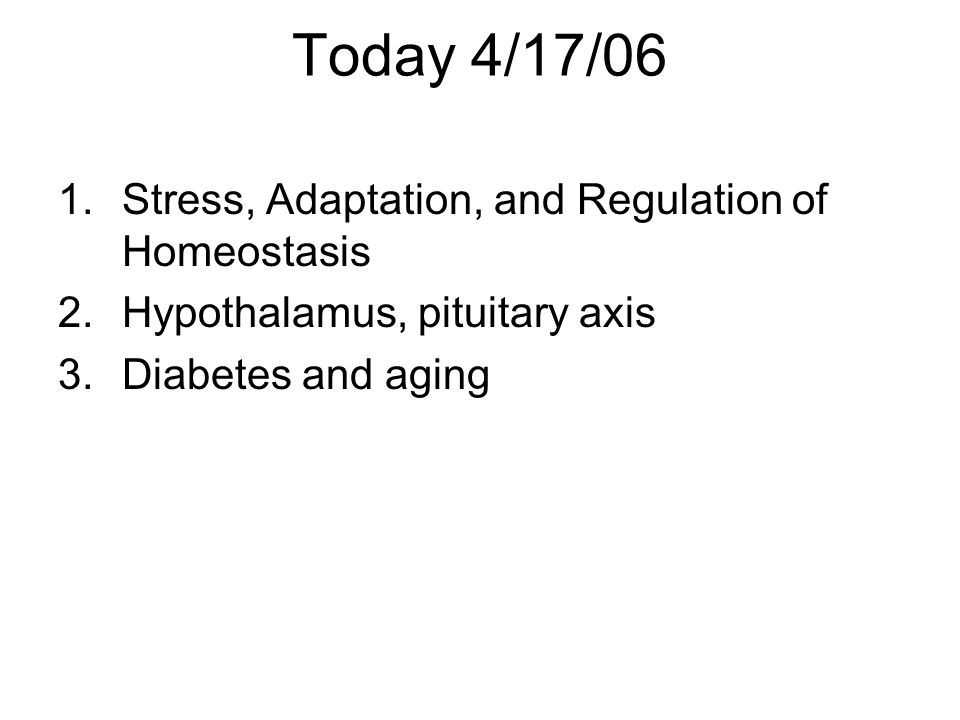 Today 4/17/06

1. Stress, Adaptation, and Regulation of Homeostasis
2. Hypothalamus, pituitary axis
3. Diabetes and aging